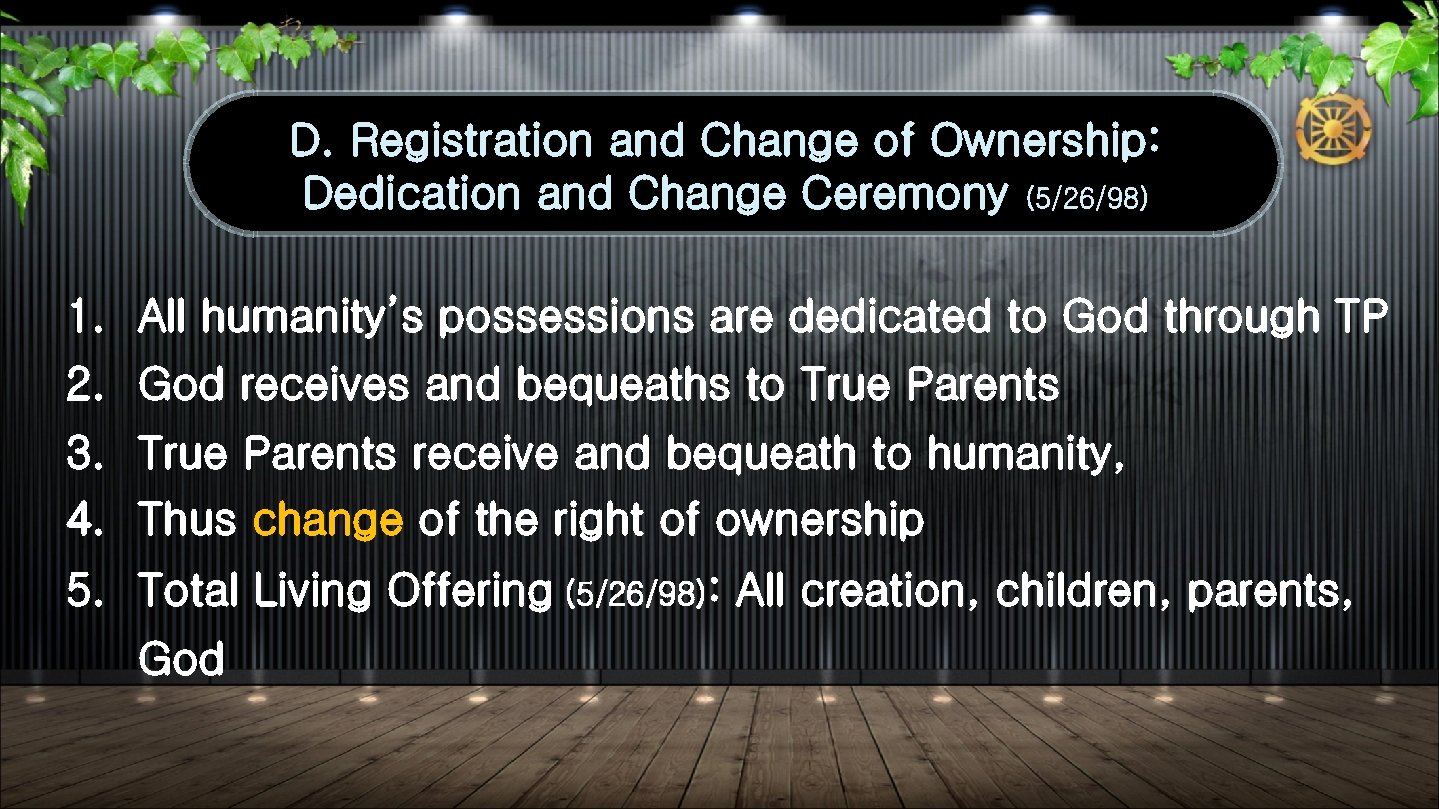 D. Registration and Change of Ownership: Dedication and Change Ceremony (5/26/98)

1. All humanity's possessions are dedicated to God through TP
2. God receives and bequeaths to True Parents
3. True Parents receive and bequeath to humanity,
4. Thus change of the right of ownership
5. Total Living Offering (5/26/98): All creation, children, parents, God